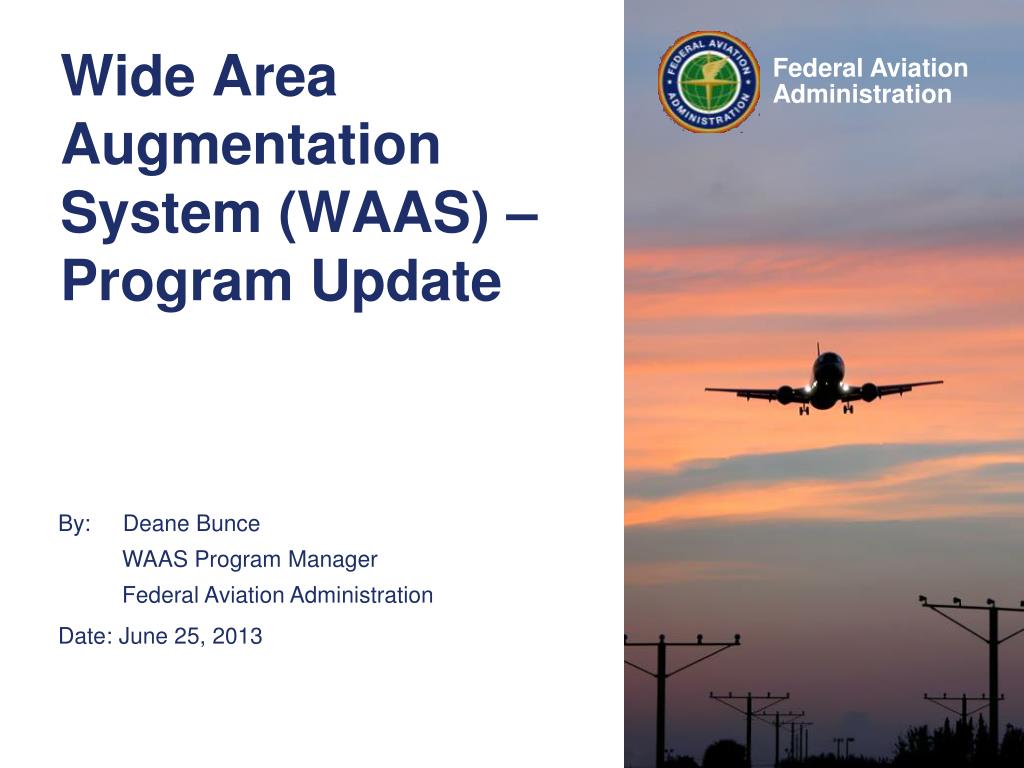 Wide Area Augmentation System (WAAS) – Program Update

FEDERAL AVIATION ADMINISTRATION

Federal Aviation Administration

By: Deane Bunce
WAAS Program Manager
Federal Aviation Administration

Date: June 25, 2013